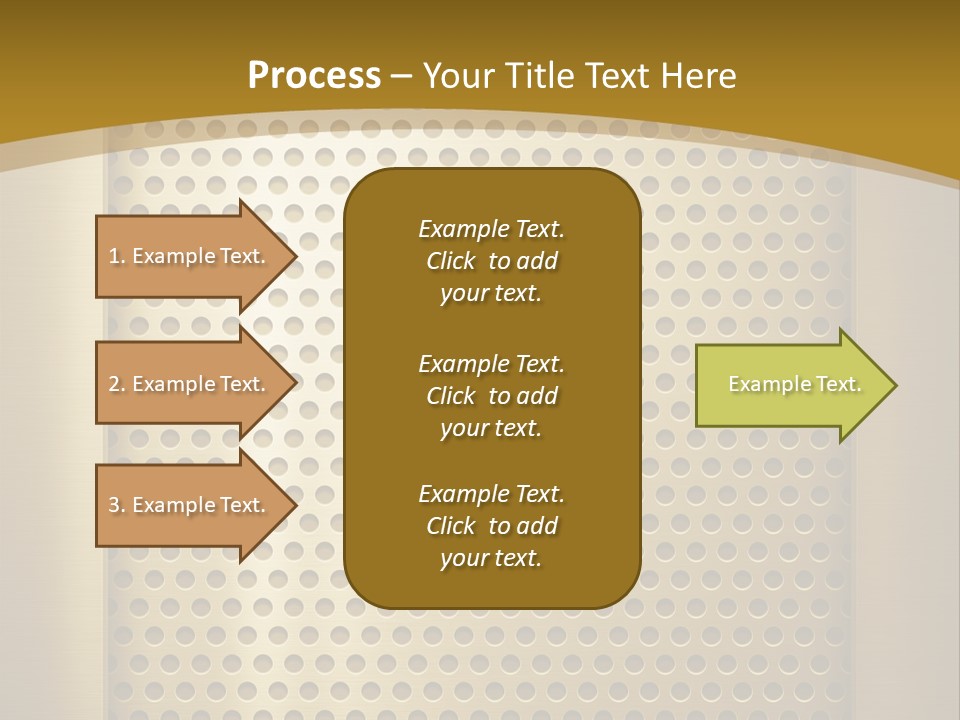 Process – Your Title Text Here

1. Example Text.

2. Example Text.

3. Example Text.

Example Text. Click to add your text.

Example Text. Click to add your text.

Example Text. Click to add your text.

Example Text.